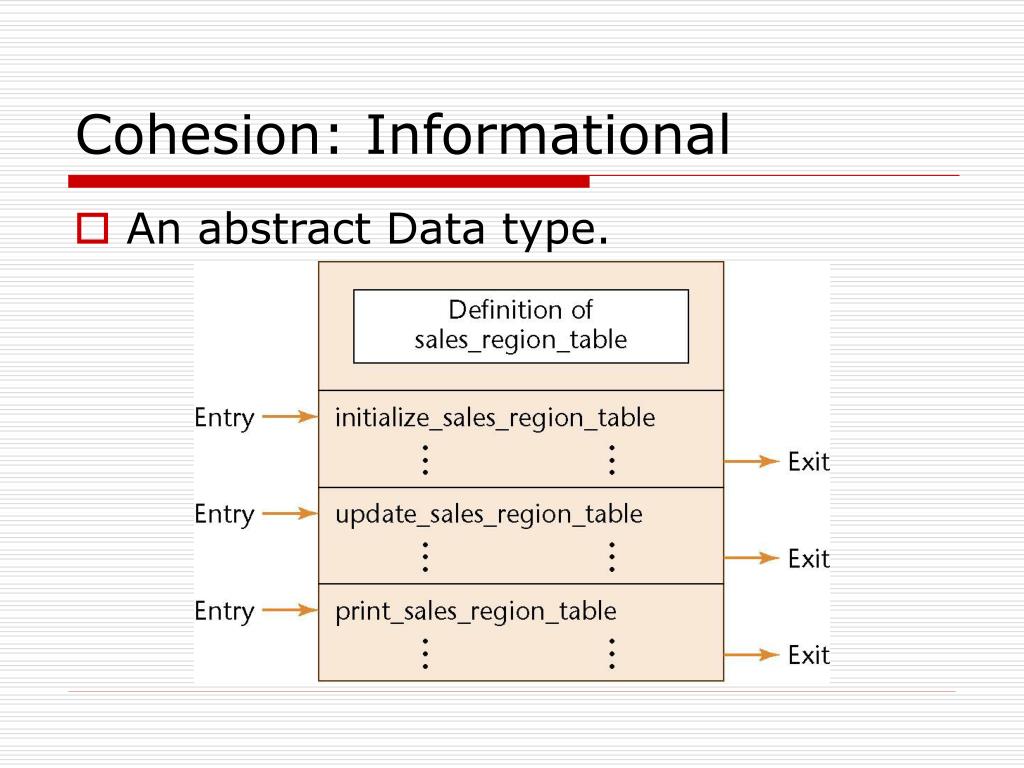 Cohesion: Informational

An abstract Data type.

Definition of sales_region_table

Entry initialize_sales_region_table
⋮ ⋮
Exit

Entry update_sales_region_table
⋮ ⋮
Exit

Entry print_sales_region_table
⋮ ⋮
Exit